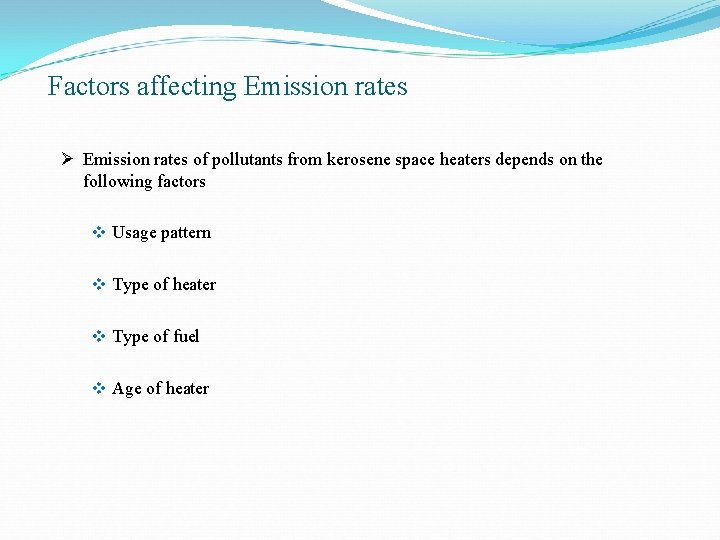 Factors affecting Emission rates

➢ Emission rates of pollutants from kerosene space heaters depends on the following factors

❖ Usage pattern

❖ Type of heater

❖ Type of fuel

❖ Age of heater